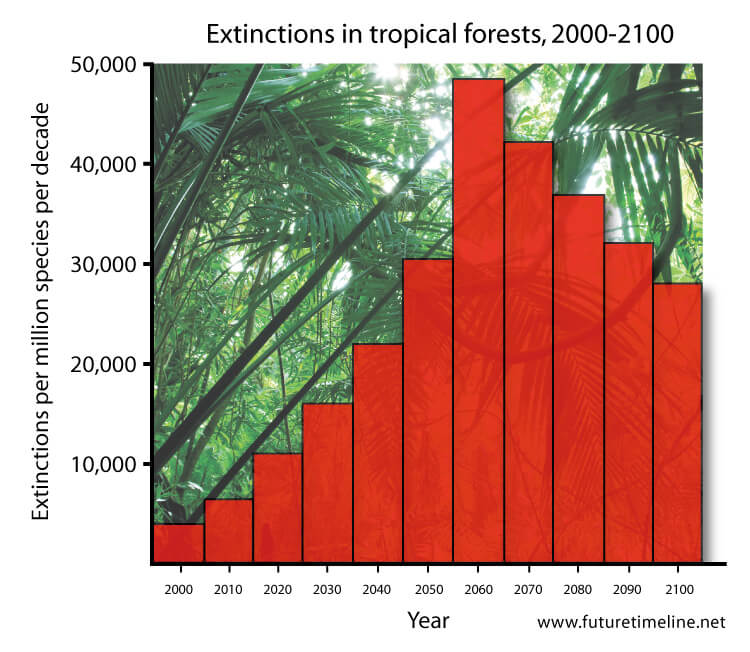 Extinctions in tropical forests, 2000-2100

Extinctions per million species per decade

50,000
40,000
30,000
20,000
10,000

2000
2010
2020
2030
2040
2050
2060
2070
2080
2090
2100

Year

www.futuretimeline.net